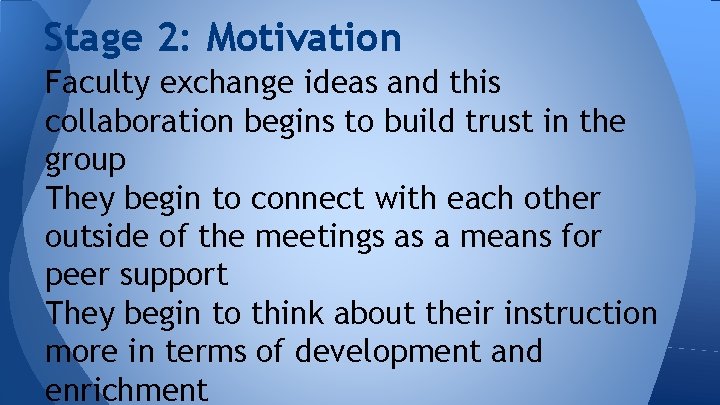 Stage 2: Motivation

Faculty exchange ideas and this collaboration begins to build trust in the group

They begin to connect with each other outside of the meetings as a means for peer support

They begin to think about their instruction more in terms of development and enrichment